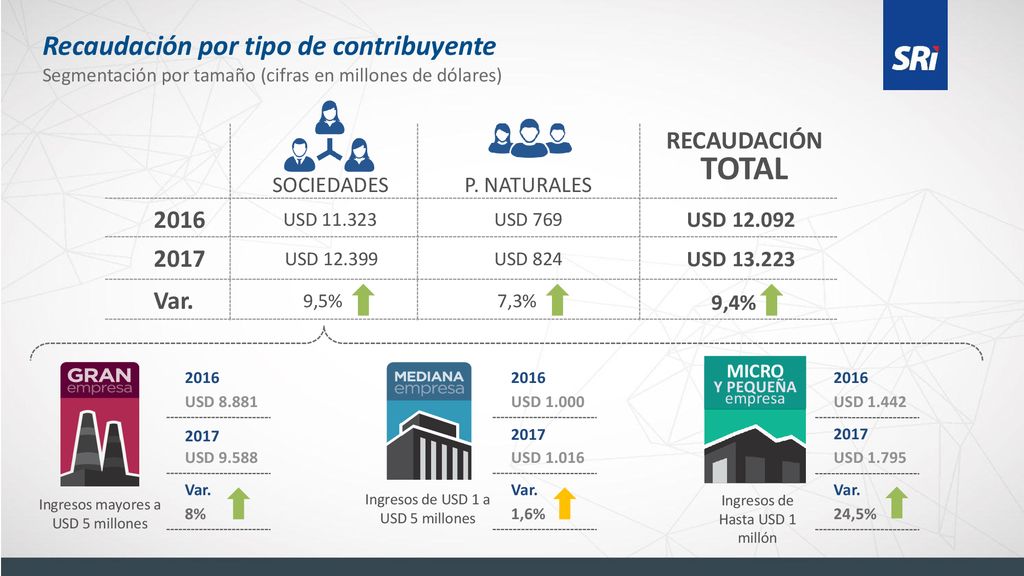 Recaudación por tipo de contribuyente
Segmentación por tamaño (cifras en millones de dólares)

SRi

| | SOCIEDADES | P. NATURALES | RECAUDACIÓN TOTAL |
|---|---|---|---|
| 2016 | USD 11.323 | USD 769 | USD 12.092 |
| 2017 | USD 12.399 | USD 824 | USD 13.223 |
| Var. | 9,5% | 7,3% | 9,4% |

GRAN empresa
Ingresos mayores a USD 5 millones
2016
USD 8.881
2017
USD 9.588
Var.
8%

MEDIANA empresa
Ingresos de USD 1 a USD 5 millones
2016
USD 1.000
2017
USD 1.016
Var.
1,6%

MICRO Y PEQUEÑA empresa
Ingresos de Hasta USD 1 millón
2016
USD 1.442
2017
USD 1.795
Var.
24,5%